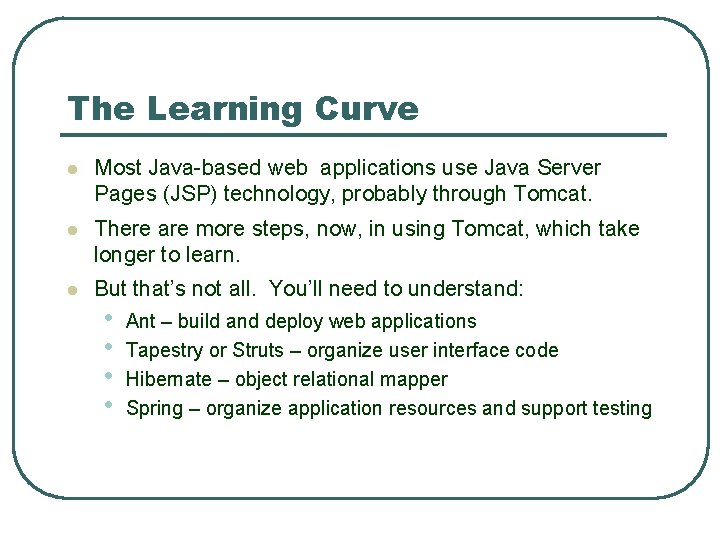 The Learning Curve

- Most Java-based web applications use Java Server Pages (JSP) technology, probably through Tomcat.
- There are more steps, now, in using Tomcat, which take longer to learn.
- But that's not all. You'll need to understand:
  - Ant – build and deploy web applications
  - Tapestry or Struts – organize user interface code
  - Hibernate – object relational mapper
  - Spring – organize application resources and support testing